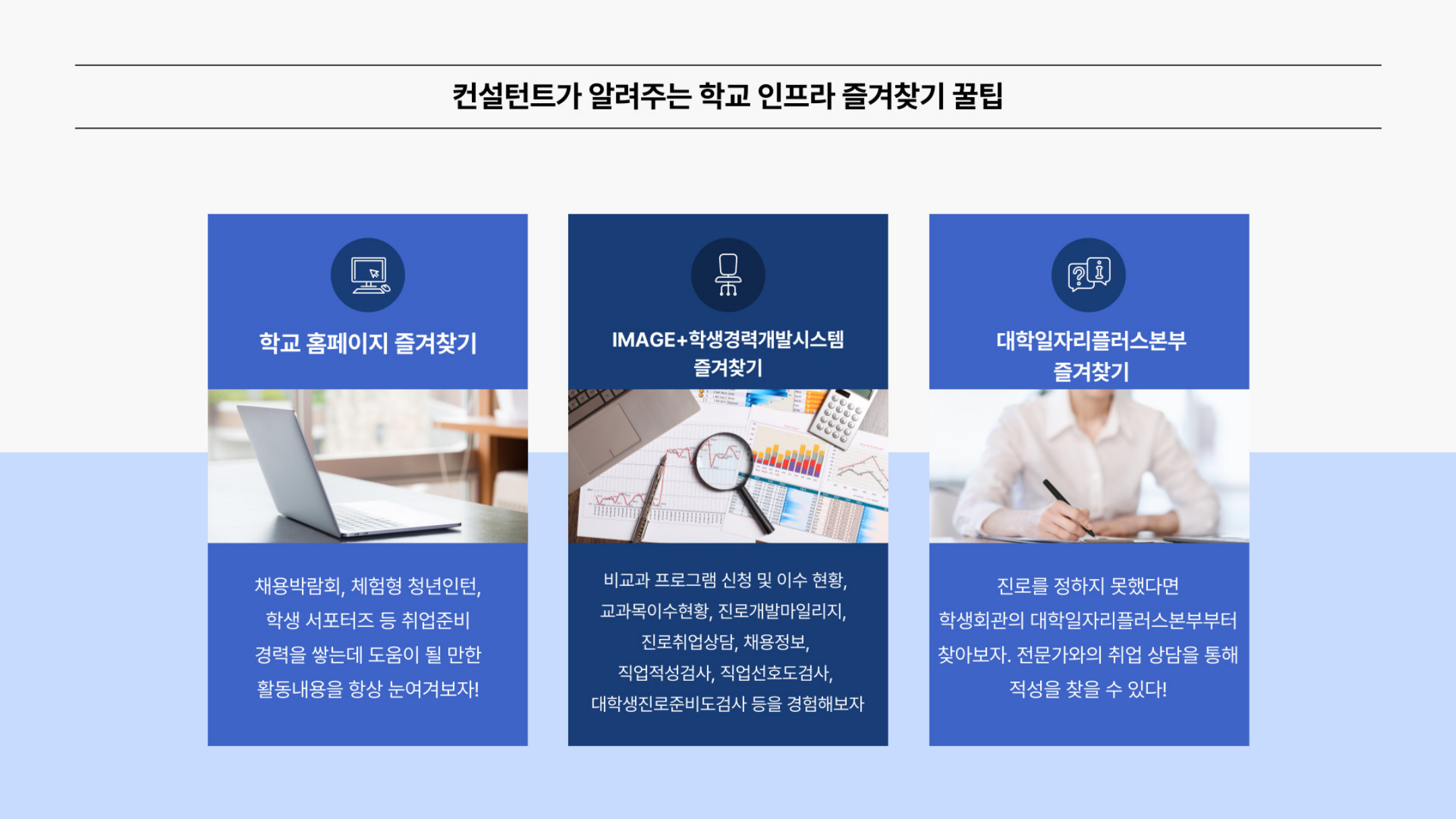 컨설턴트가 알려주는 학교 인프라 즐겨찾기 꿀팁

학교 홈페이지 즐겨찾기

채용박람회, 체험형 청년인턴, 학생 서포터즈 등 취업준비 경력을 쌓는데 도움이 될 만한 활동내용을 항상 눈여겨보자!

IMAGE+학생경력개발시스템 즐겨찾기

비교과 프로그램 신청 및 이수 현황, 교과목이수현황, 진로개발마일리지, 진로취업상담, 채용정보, 직업적성검사, 직업선호도검사, 대학생진로준비도검사 등을 경험해보자

대학일자리플러스본부 즐겨찾기

진로를 정하지 못했다면 학생회관의 대학일자리플러스본부부터 찾아보자. 전문가와의 취업 상담을 통해 적성을 찾을 수 있다!